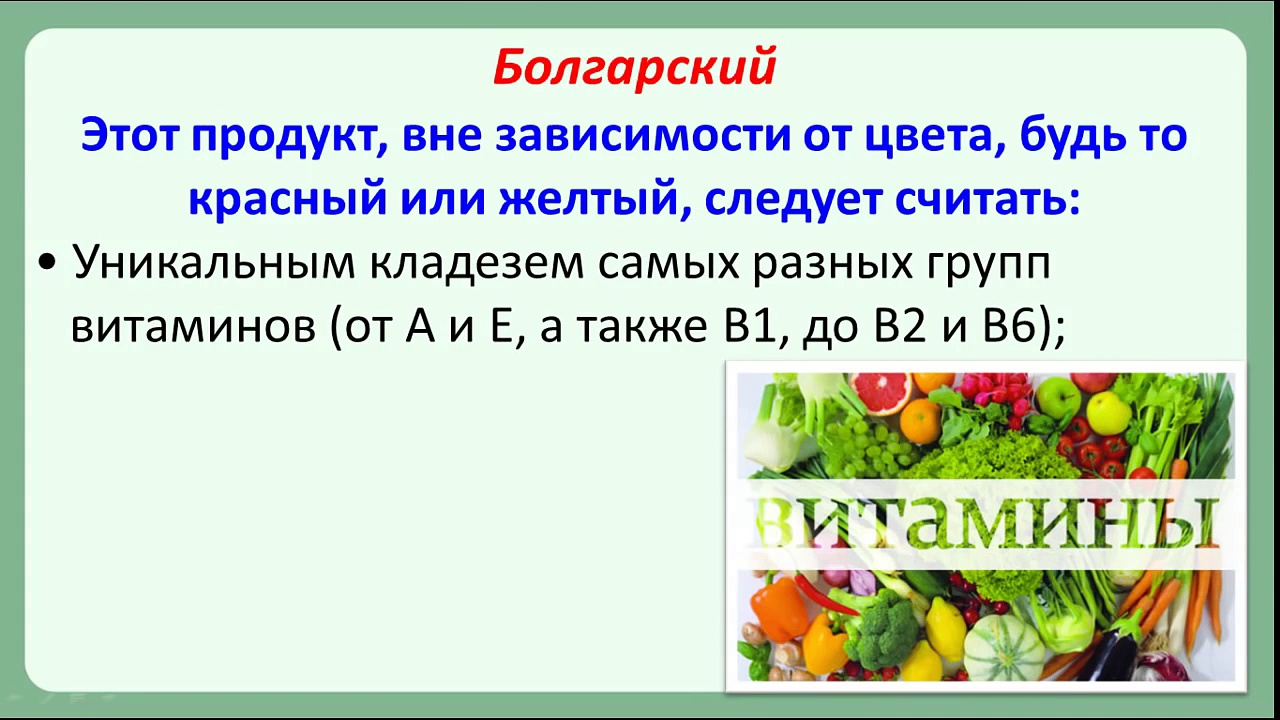 Болгарский

Этот продукт, вне зависимости от цвета, будь то красный или желтый, следует считать:

• Уникальным кладезем самых разных групп витаминов (от А и Е, а также В1, до В2 и В6);

ВИТАМИНЫ